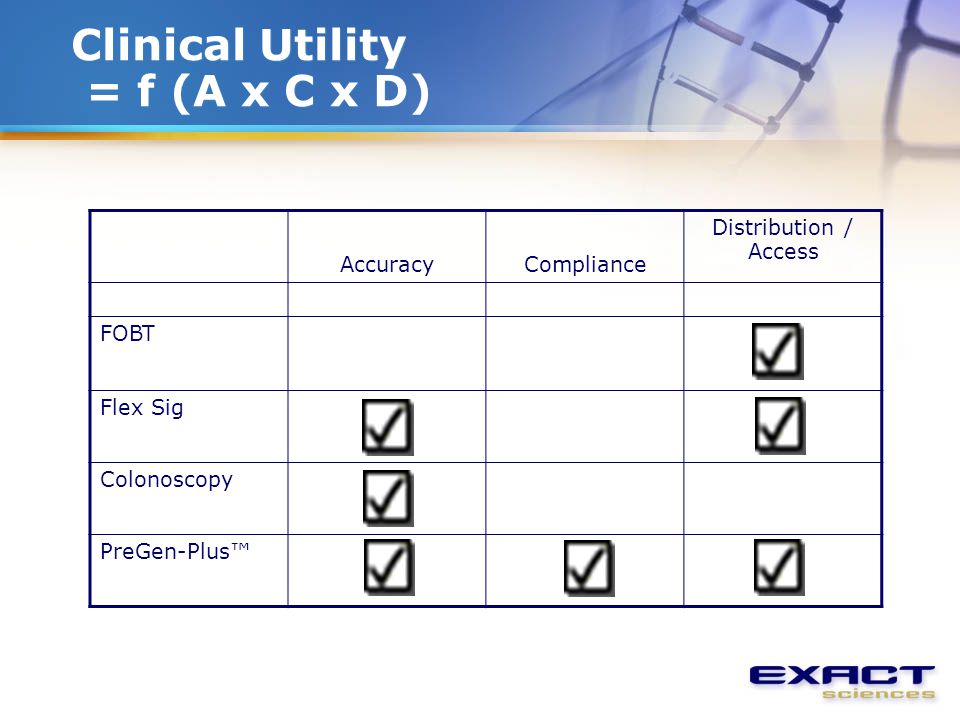 Clinical Utility
= f (A x C x D)

| | Accuracy | Compliance | Distribution / Access |
|---|---|---|---|
| | | | |
| FOBT | | | ☑ |
| Flex Sig | ☑ | | ☑ |
| Colonoscopy | ☑ | | |
| PreGen-Plus™ | ☑ | ☑ | ☑ |

EXACT sciences